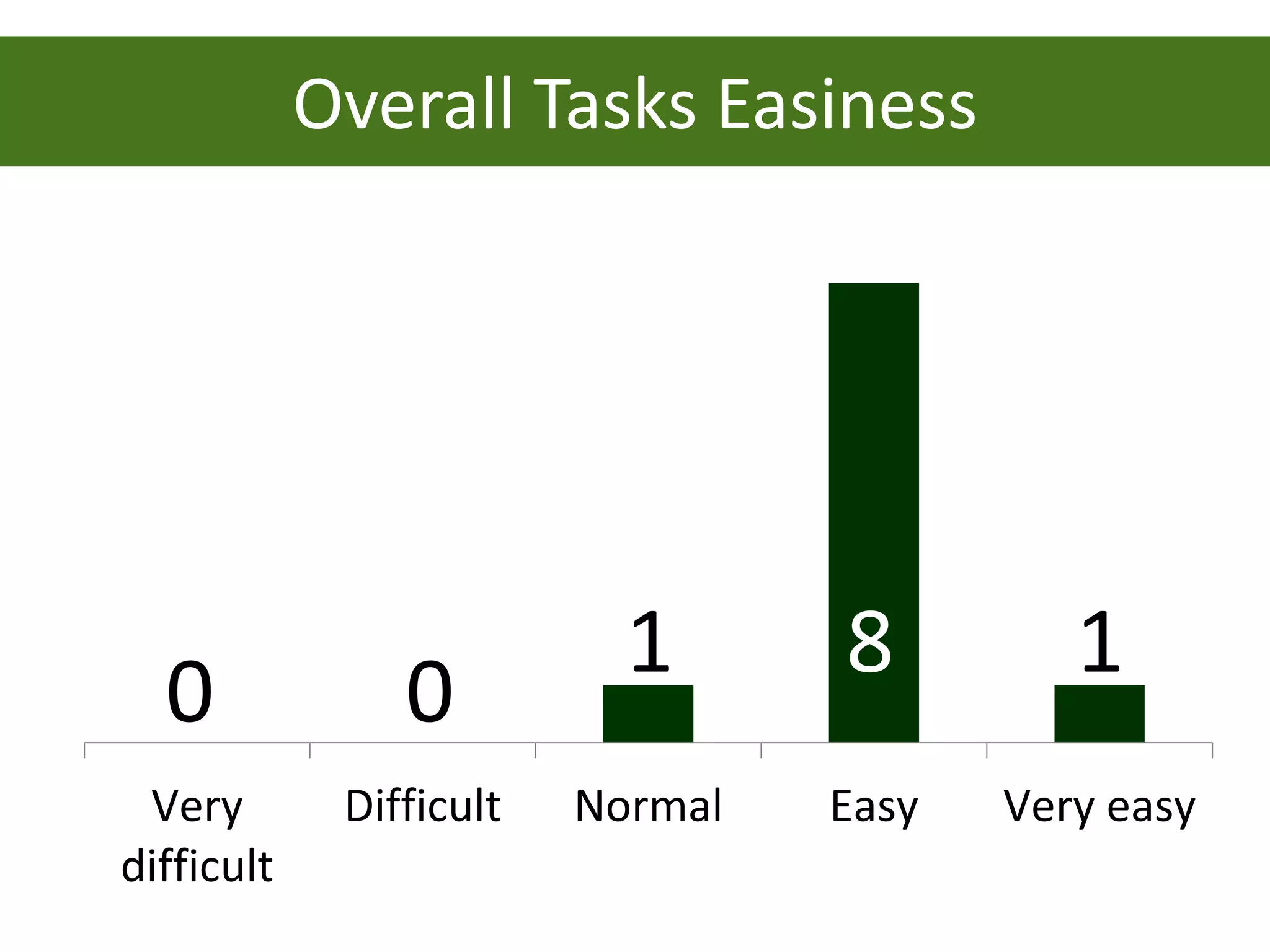 Overall Tasks Easiness

0
0
1
8
1

Very difficult
Difficult
Normal
Easy
Very easy